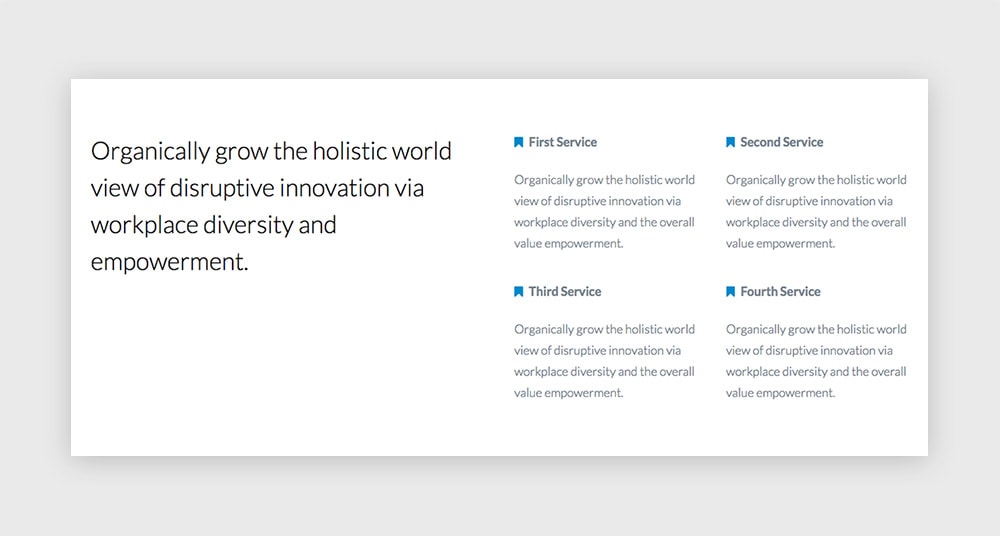 Organically grow the holistic world view of disruptive innovation via workplace diversity and empowerment.

First Service

Organically grow the holistic world view of disruptive innovation via workplace diversity and the overall value empowerment.

Second Service

Organically grow the holistic world view of disruptive innovation via workplace diversity and the overall value empowerment.

Third Service

Organically grow the holistic world view of disruptive innovation via workplace diversity and the overall value empowerment.

Fourth Service

Organically grow the holistic world view of disruptive innovation via workplace diversity and the overall value empowerment.